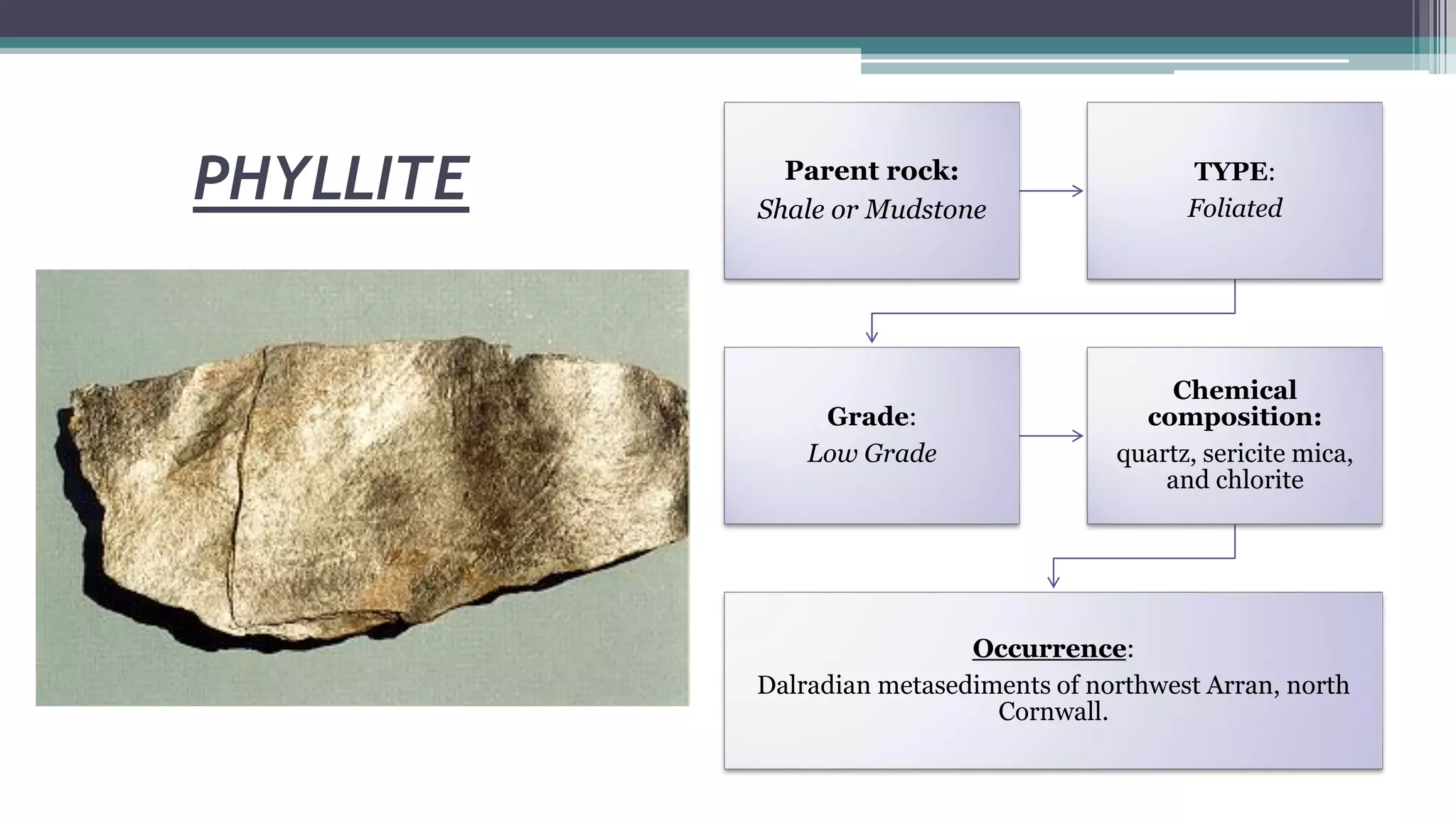 PHYLLITE

Parent rock:
Shale or Mudstone

TYPE:
Foliated

Grade:
Low Grade

Chemical composition:
quartz, sericite mica, and chlorite

Occurrence:
Dalradian metasediments of northwest Arran, north Cornwall.